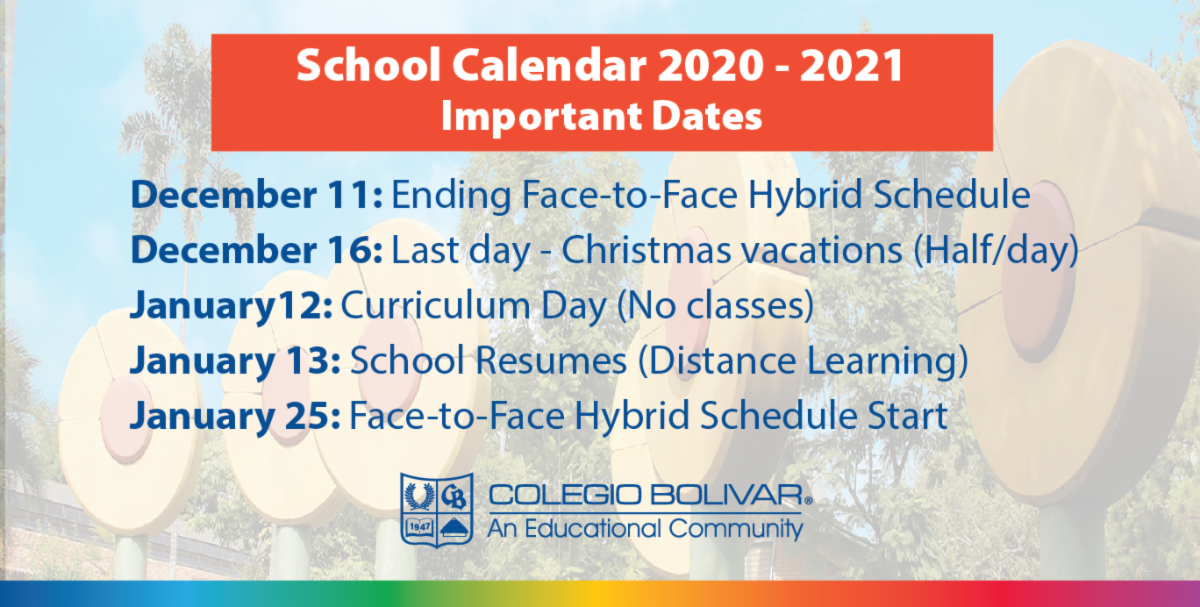 School Calendar 2020 - 2021
Important Dates

December 11: Ending Face-to-Face Hybrid Schedule
December 16: Last day - Christmas vacations (Half/day)
January12: Curriculum Day (No classes)
January 13: School Resumes (Distance Learning)
January 25: Face-to-Face Hybrid Schedule Start

CB 1947
COLEGIO BOLIVAR®
An Educational Community